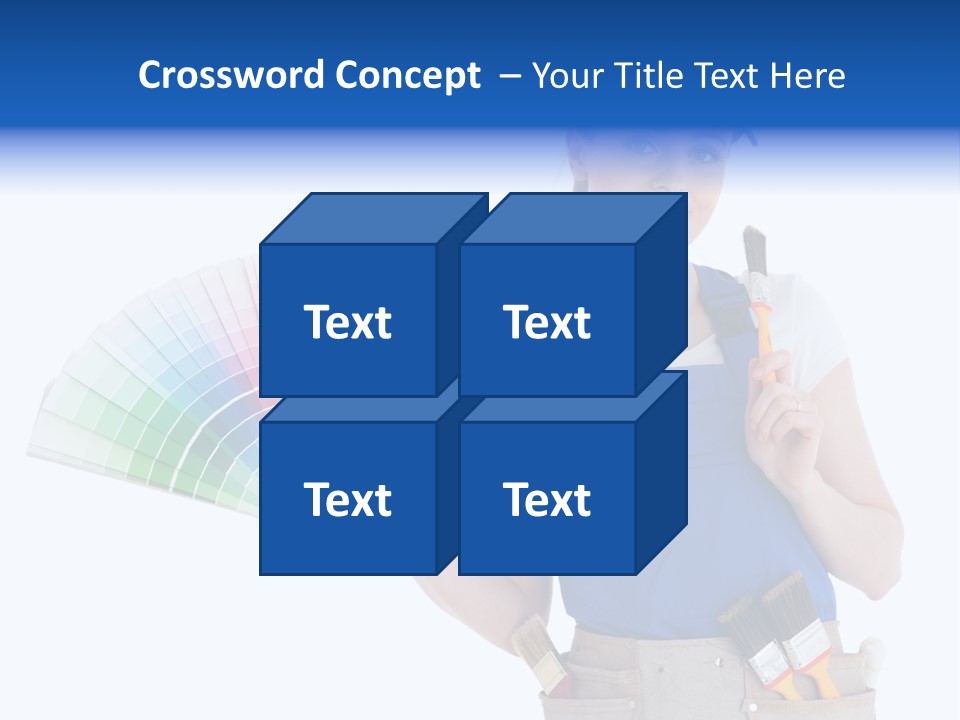 Crossword Concept – Your Title Text Here

Text

Text

Text

Text